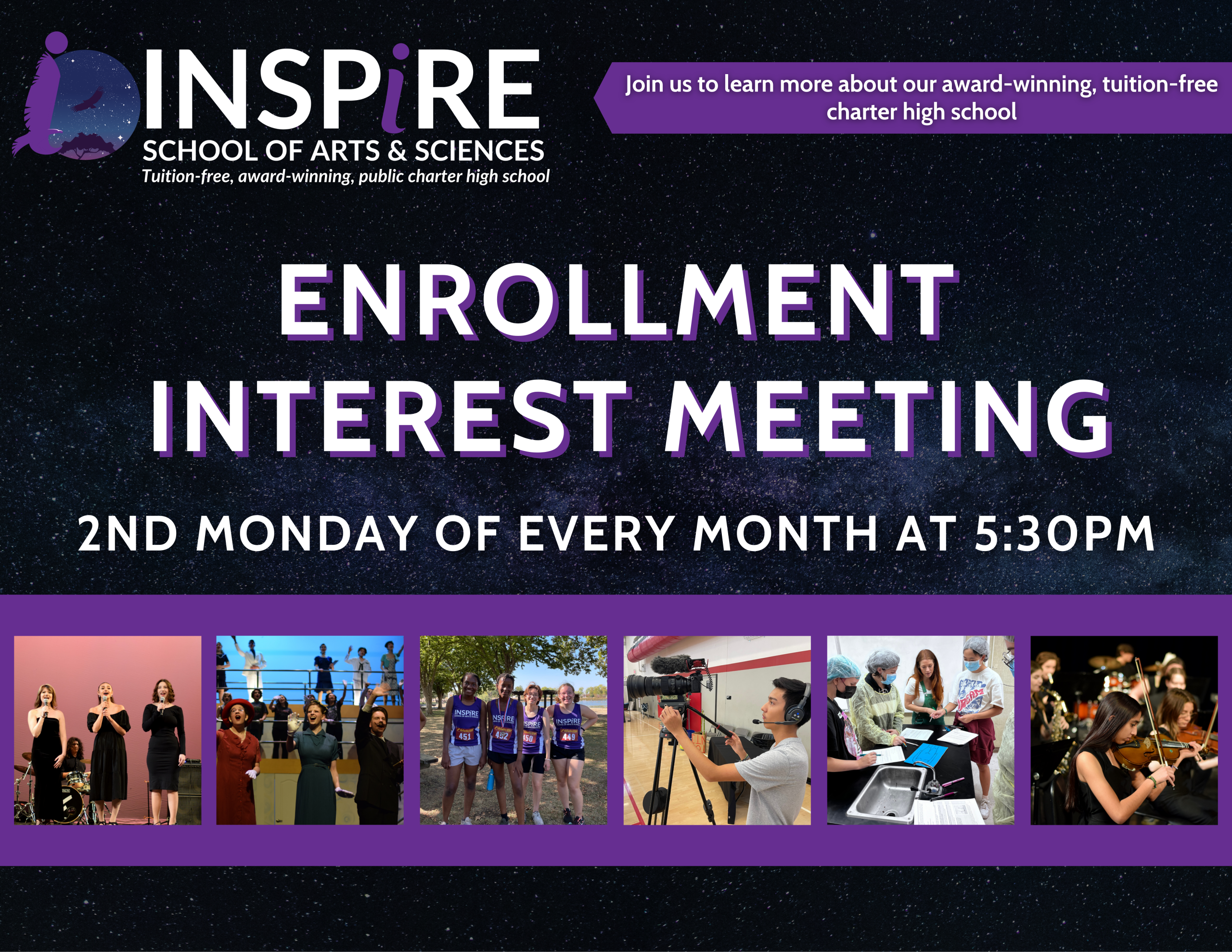 INSPiRE
SCHOOL OF ARTS & SCIENCES
Tuition-free, award-winning, public charter high school

Join us to learn more about our award-winning, tuition-free charter high school

ENROLLMENT INTEREST MEETING

2ND MONDAY OF EVERY MONTH AT 5:30PM

INSPiRE 451
INSPiRE 452
INSPiRE 450
INSPiRE 449